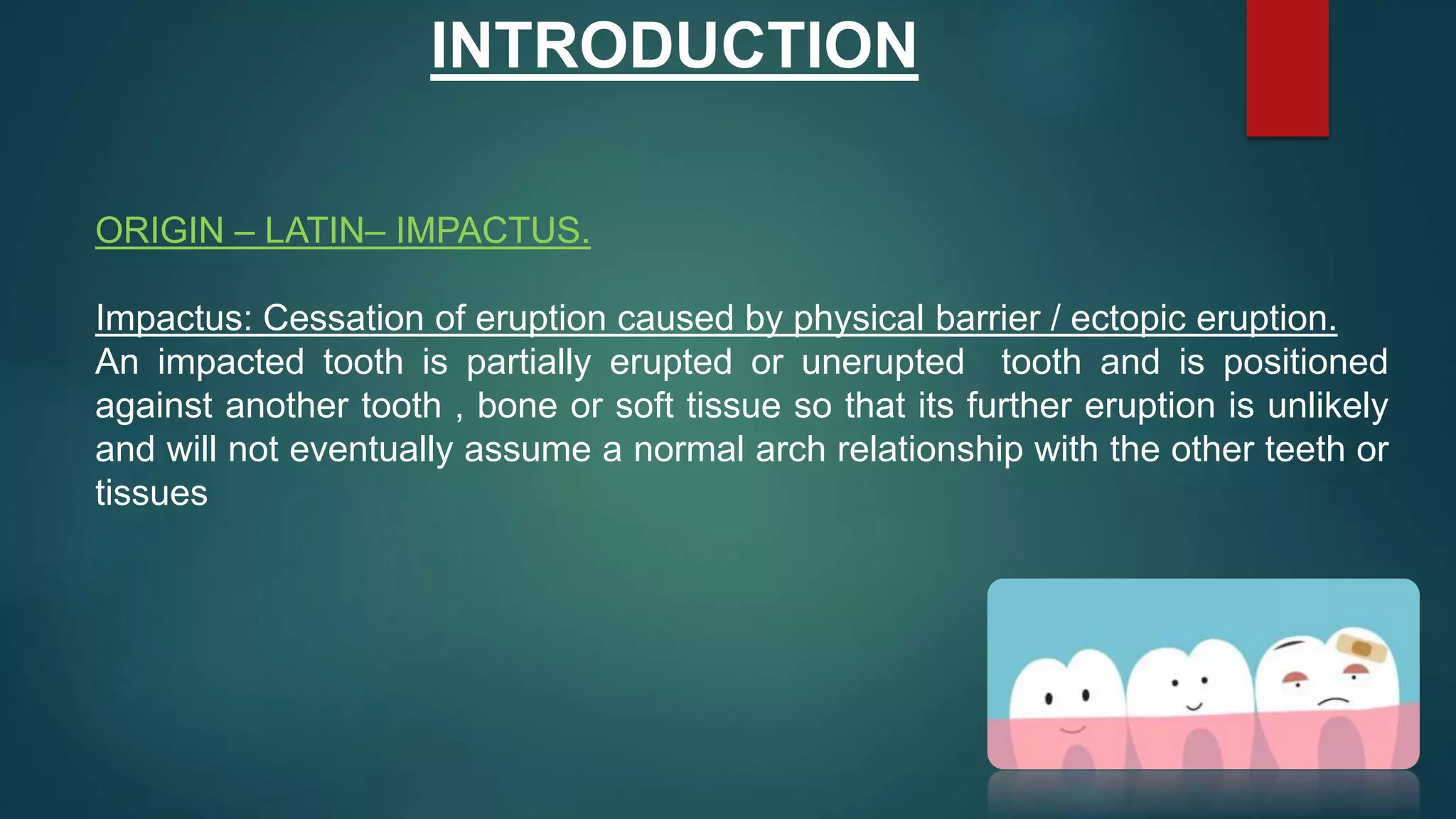 INTRODUCTION

ORIGIN – LATIN– IMPACTUS.

Impactus: Cessation of eruption caused by physical barrier / ectopic eruption.
An impacted tooth is partially erupted or unerupted tooth and is positioned against another tooth , bone or soft tissue so that its further eruption is unlikely and will not eventually assume a normal arch relationship with the other teeth or tissues